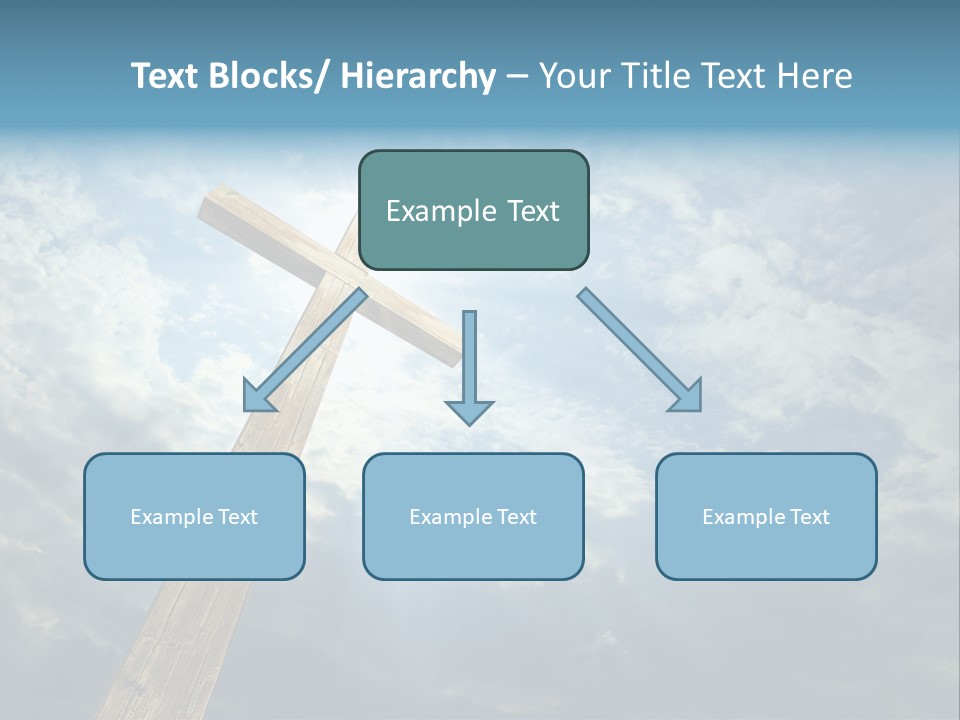 Text Blocks/ Hierarchy – Your Title Text Here

Example Text

Example Text

Example Text

Example Text